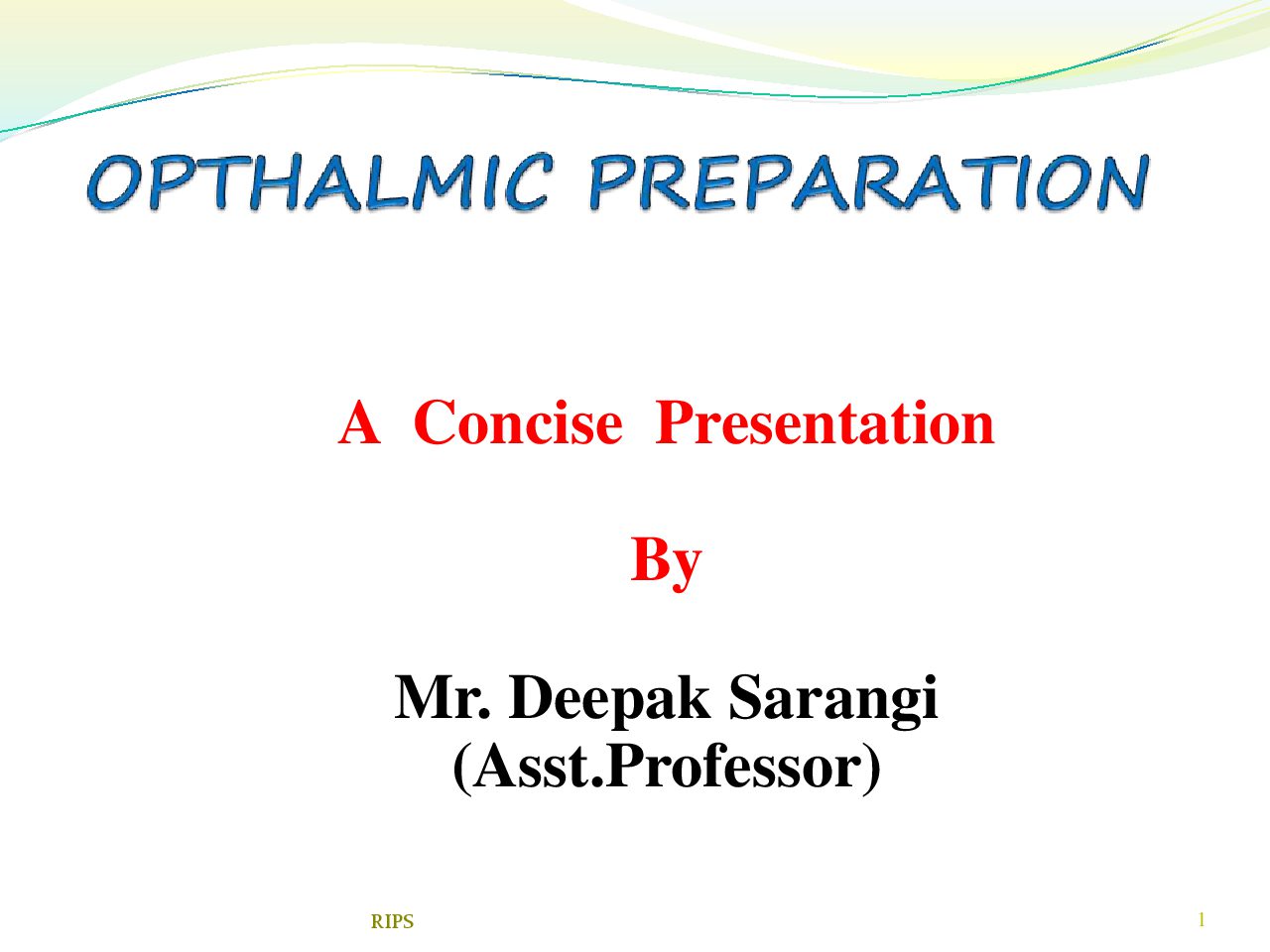 OPTHALMIC PREPARATION

A Concise Presentation

By

Mr. Deepak Sarangi
(Asst.Professor)

RIPS

1